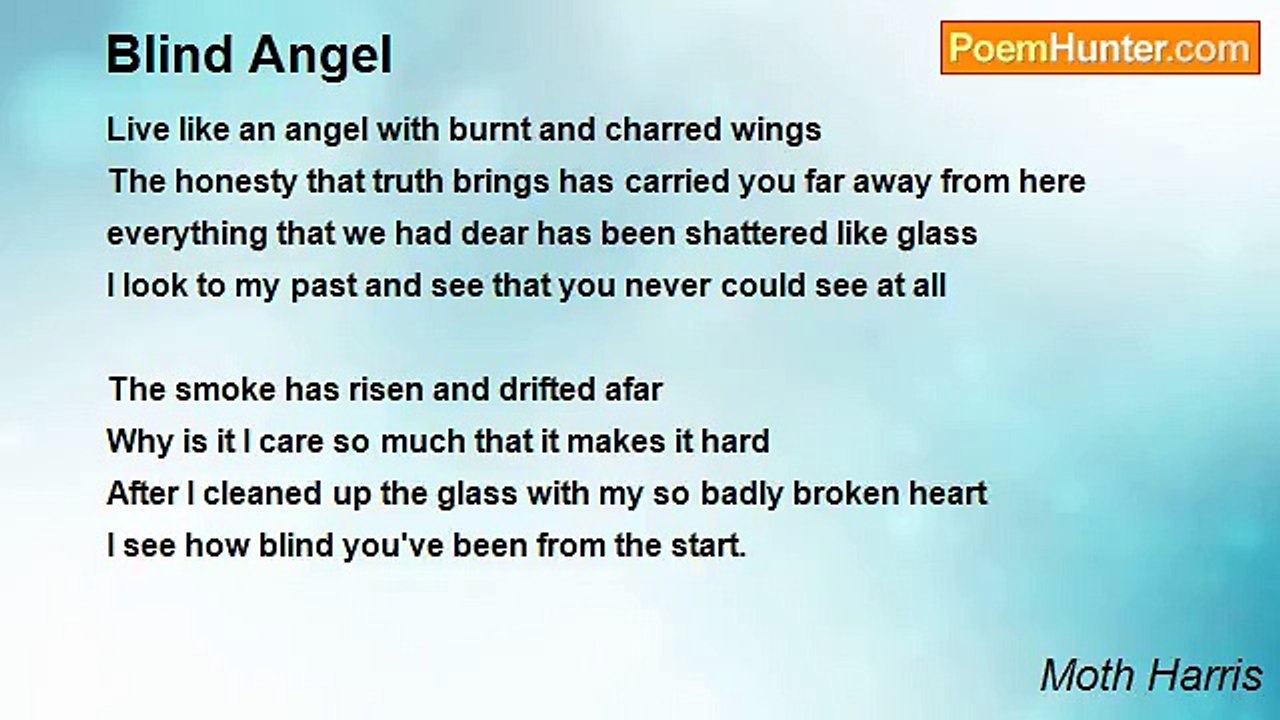 Blind Angel

PoemHunter.com

Live like an angel with burnt and charred wings
The honesty that truth brings has carried you far away from here
everything that we had dear has been shattered like glass
I look to my past and see that you never could see at all

The smoke has risen and drifted afar
Why is it I care so much that it makes it hard
After I cleaned up the glass with my so badly broken heart
I see how blind you've been from the start.

Moth Harris